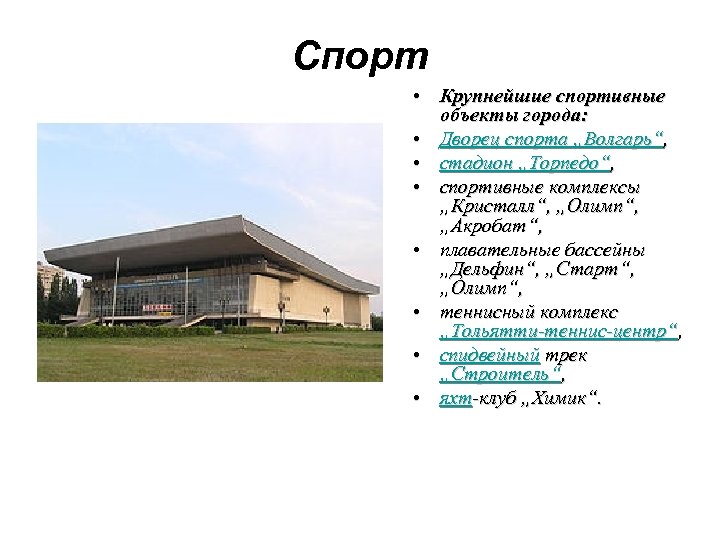 Спорт

• Крупнейшие спортивные объекты города:
• Дворец спорта „Волгарь“,
• стадион „Торпедо“,
• спортивные комплексы „Кристалл“, „Олимп“, „Акробат“,
• плавательные бассейны „Дельфин“, „Старт“, „Олимп“,
• теннисный комплекс „Тольятти-теннис-центр“,
• спидвейный трек „Строитель“,
• яхт-клуб „Химик“.